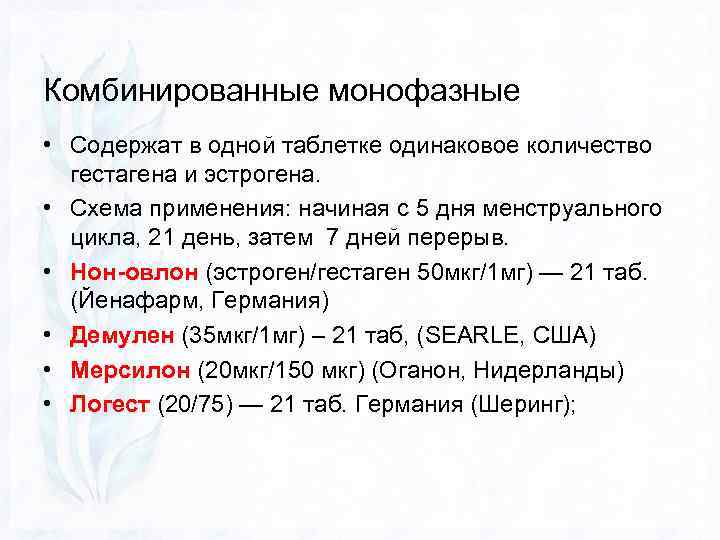 Комбинированные монофазные

• Содержат в одной таблетке одинаковое количество гестагена и эстрогена.
• Схема применения: начиная с 5 дня менструального цикла, 21 день, затем 7 дней перерыв.
• Нон-овлон (эстроген/гестаген 50мкг/1мг) — 21 таб. (Йенафарм, Германия)
• Демулен (35мкг/1мг) – 21 таб, (SEARLE, США)
• Мерсилон (20мкг/150 мкг) (Оганон, Нидерланды)
• Логест (20/75) — 21 таб. Германия (Шеринг);